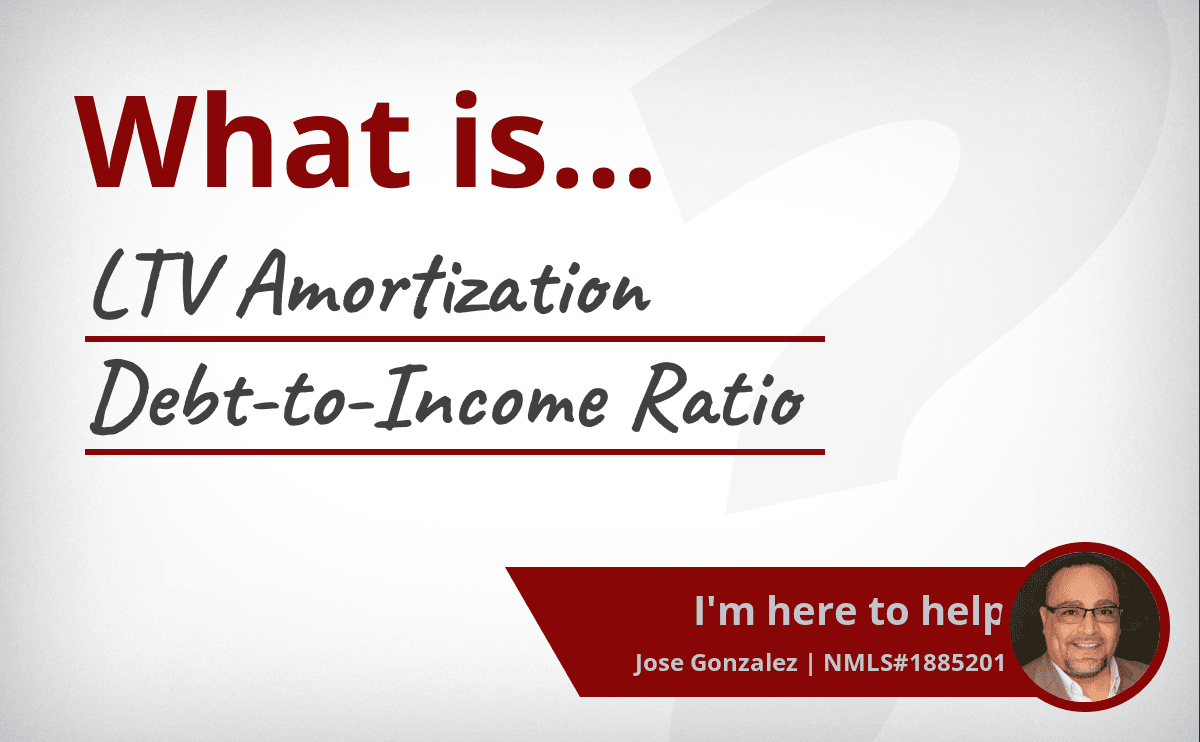 What is...

LTV Amortization

Debt-to-Income Ratio

I'm here to help

Jose Gonzalez | NMLS#1885201